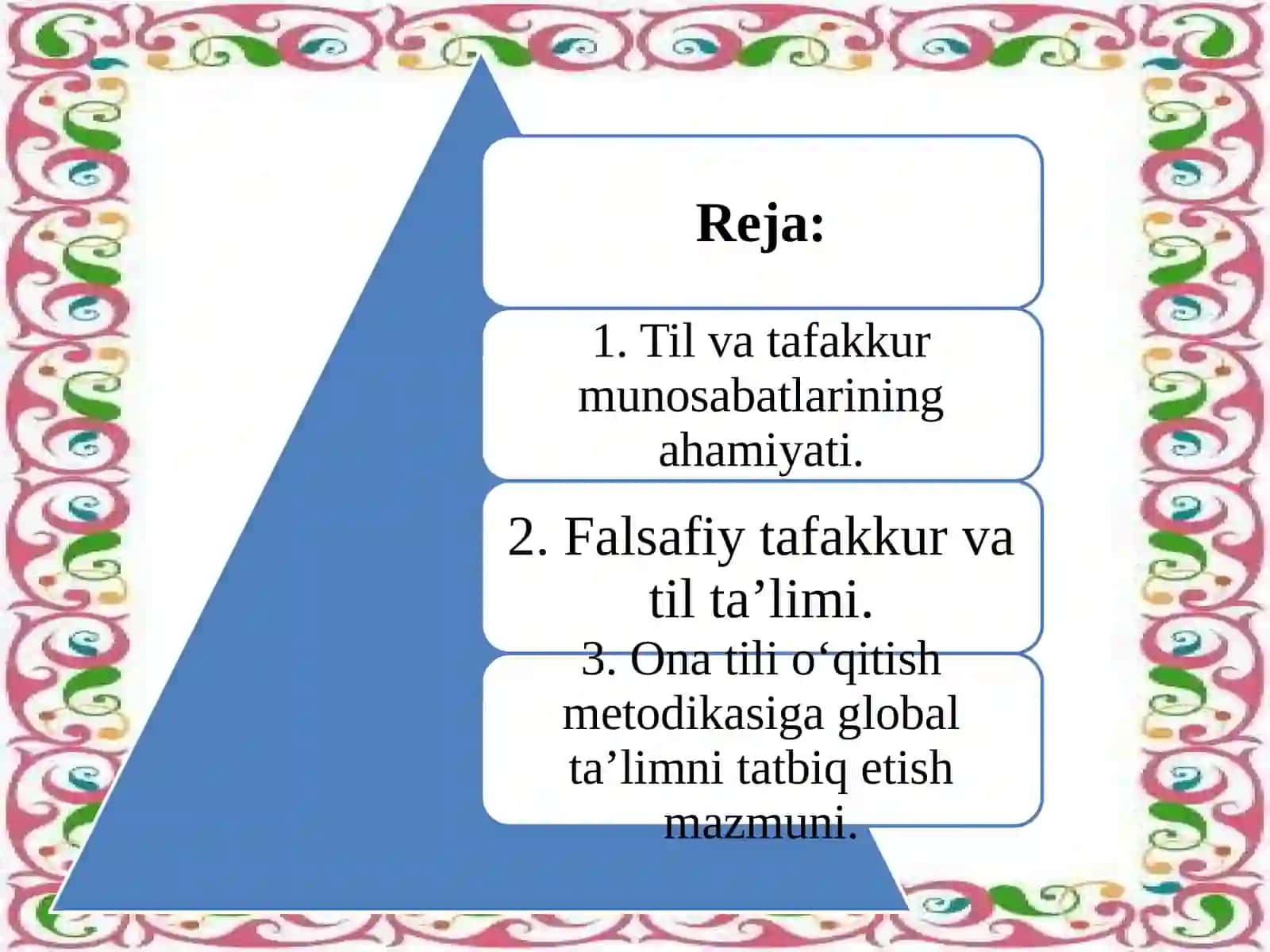 Reja:

1. Til va tafakkur munosabatlarining ahamiyati.

2. Falsafiy tafakkur va til ta’limi.

3. Ona tili o‘qitish metodikasiga global ta’limni tatbiq etish mazmuni.